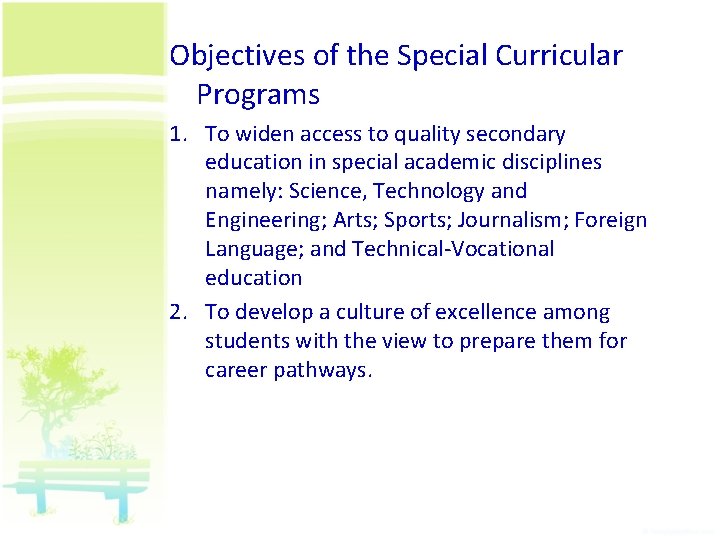 Objectives of the Special Curricular Programs

1. To widen access to quality secondary education in special academic disciplines namely: Science, Technology and Engineering; Arts; Sports; Journalism; Foreign Language; and Technical-Vocational education

2. To develop a culture of excellence among students with the view to prepare them for career pathways.